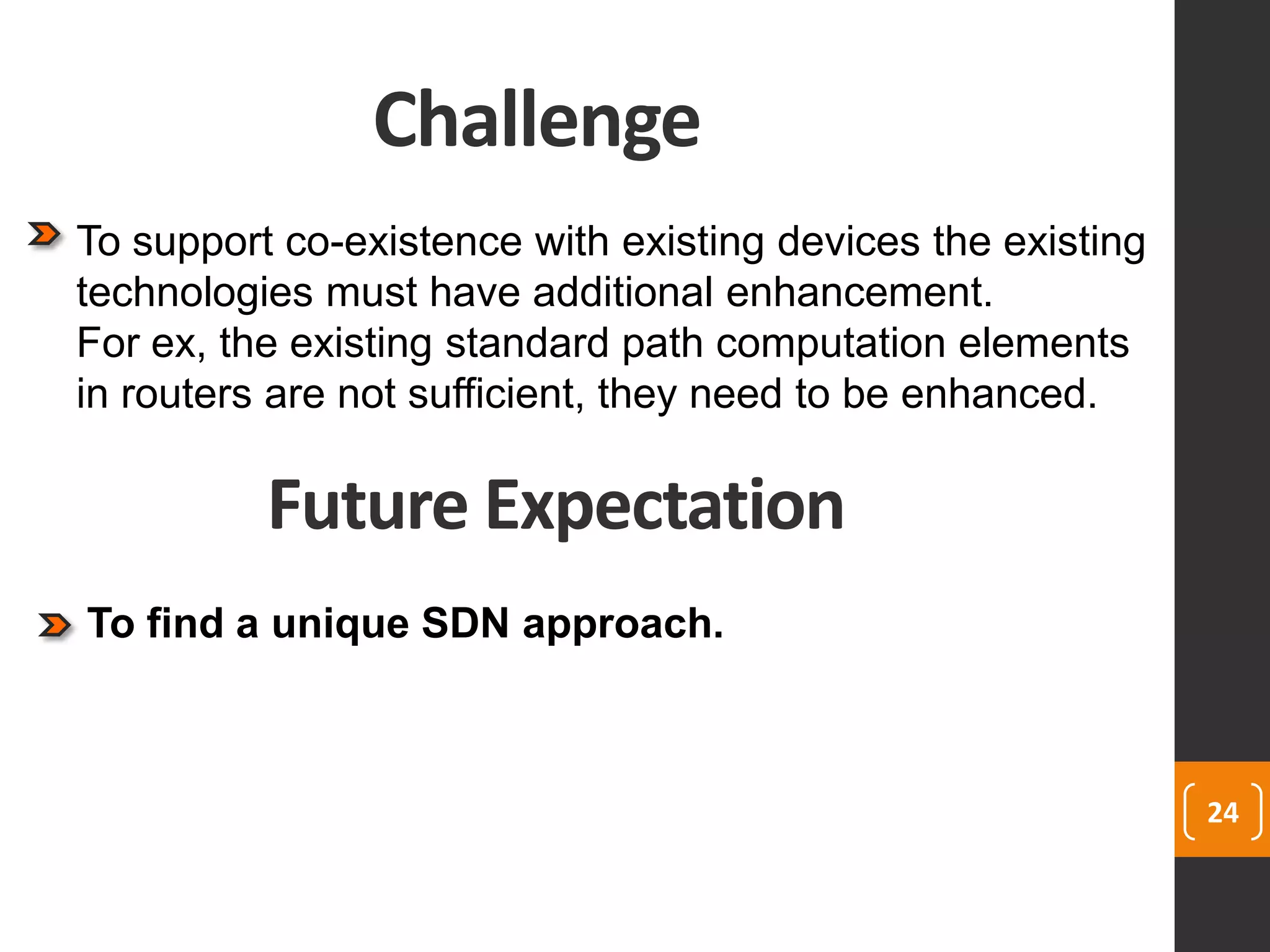 Challenge

To support co-existence with existing devices the existing technologies must have additional enhancement.
For ex, the existing standard path computation elements in routers are not sufficient, they need to be enhanced.

Future Expectation

To find a unique SDN approach.

24